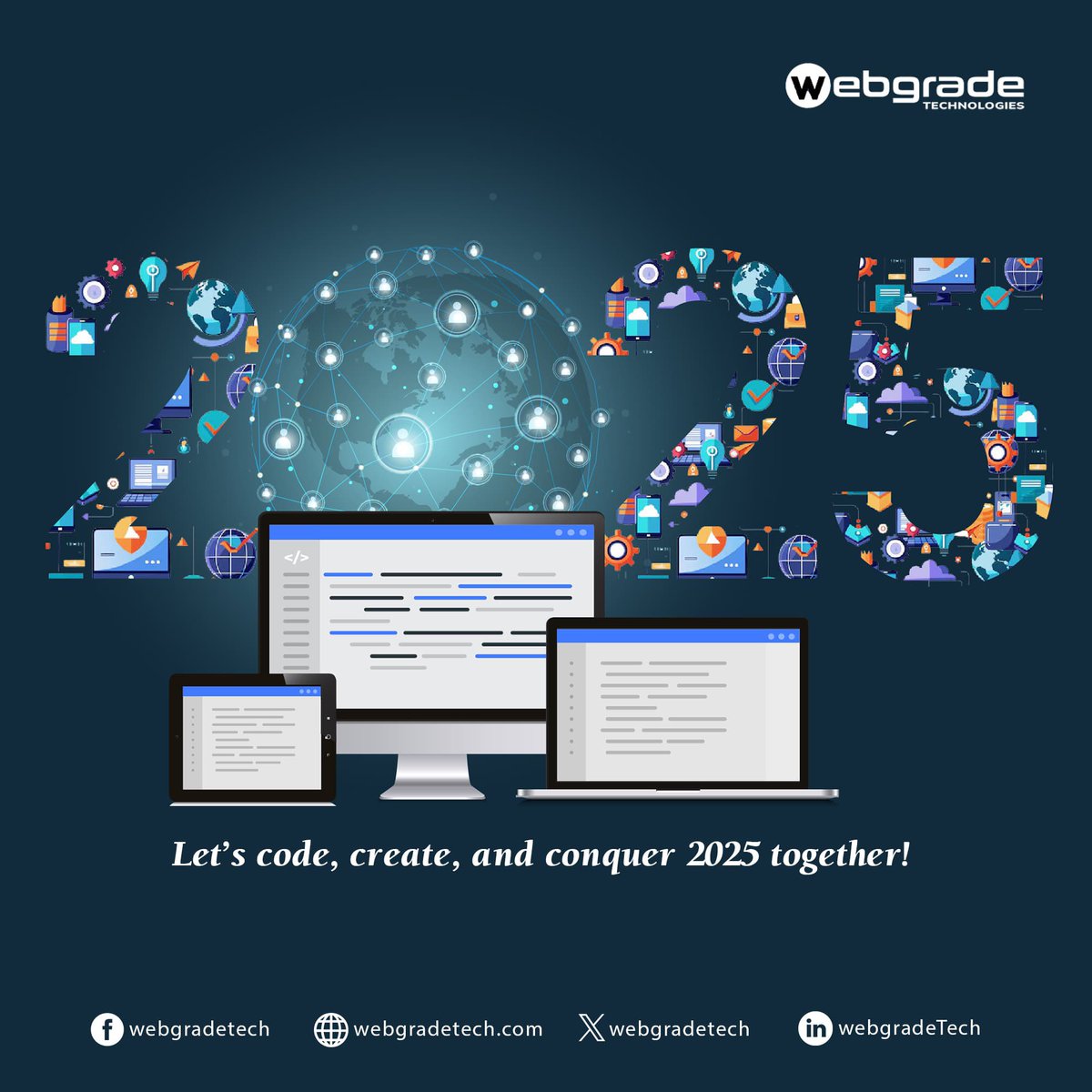 webgrade
TECHNOLOGIES

2025

</>

Let's code, create, and conquer 2025 together!

webgradetech webgradetech.com webgradetech webgradeTech